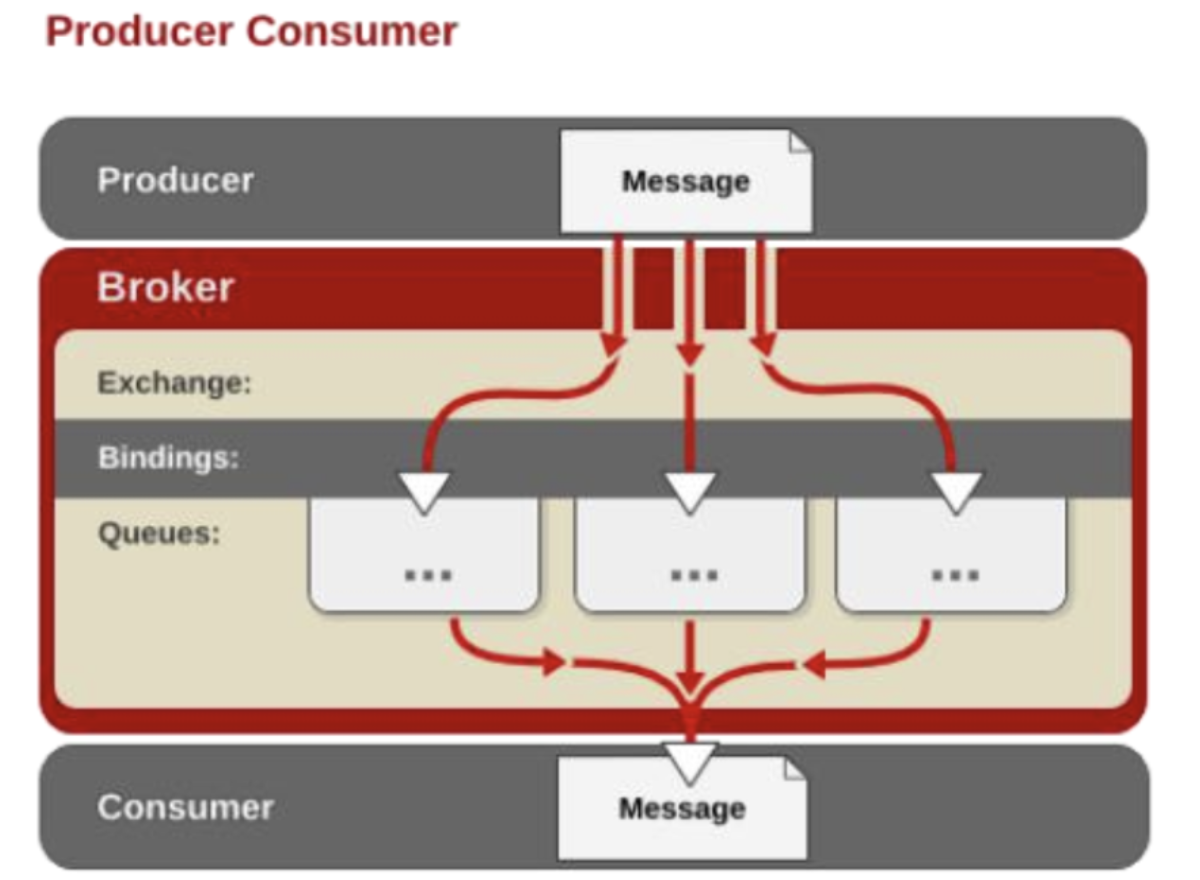 Producer Consumer

Producer

Message

Broker

Exchange:

Bindings:

Queues:

...

...

...

Consumer

Message